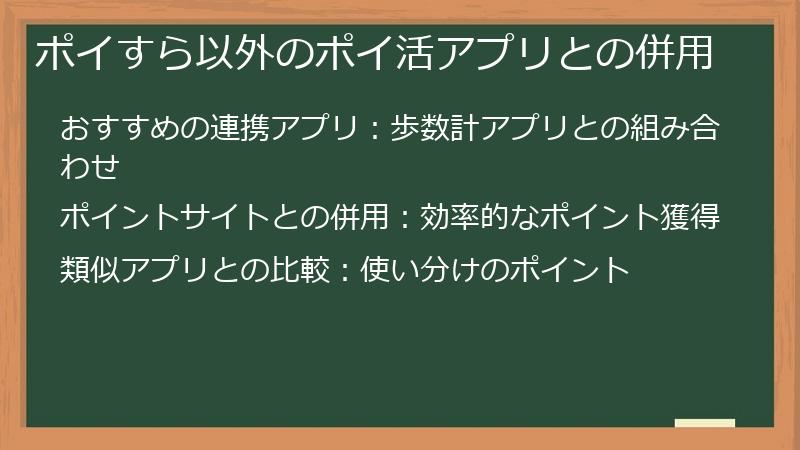 ポイすら以外のポイ活アプリとの併用

おすすめの連携アプリ：歩数計アプリとの組み合わせ

ポイントサイトとの併用：効率的なポイント獲得

類似アプリとの比較：使い分けのポイント